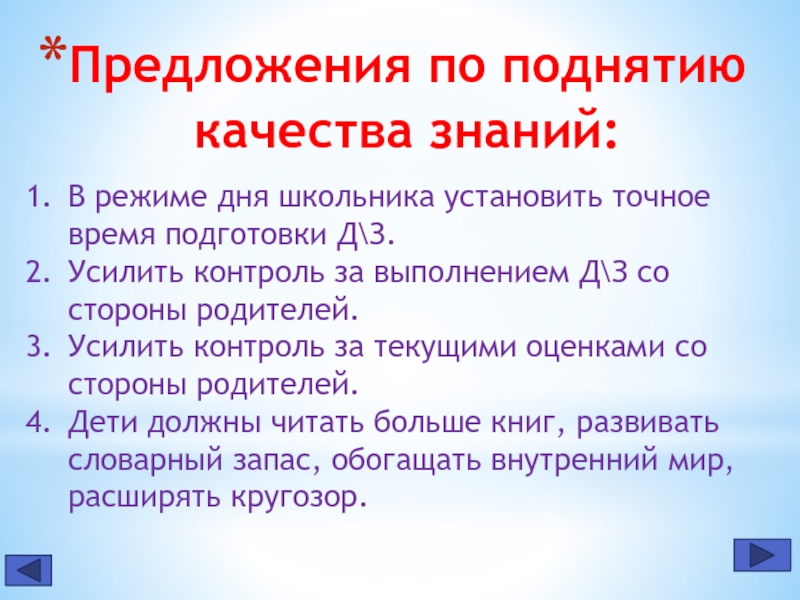 *Предложения по поднятию качества знаний:

1. В режиме дня школьника установить точное время подготовки Д\З.
2. Усилить контроль за выполнением Д\З со стороны родителей.
3. Усилить контроль за текущими оценками со стороны родителей.
4. Дети должны читать больше книг, развивать словарный запас, обогащать внутренний мир, расширять кругозор.